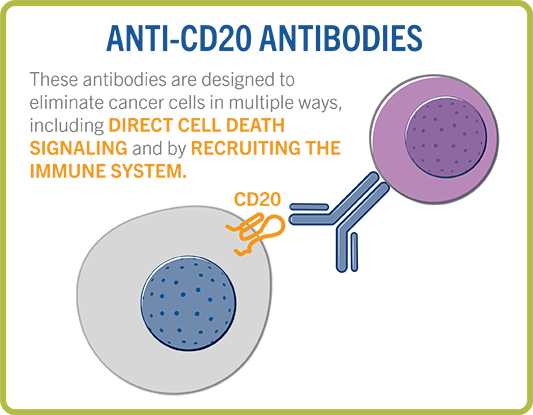 ANTI-CD20 ANTIBODIES

These antibodies are designed to eliminate cancer cells in multiple ways, including DIRECT CELL DEATH SIGNALING and by RECRUITING THE IMMUNE SYSTEM.

CD20